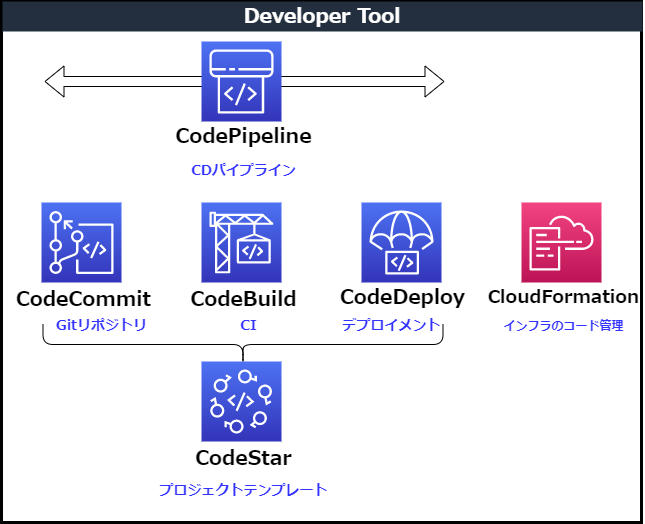 Developer Tool

CodePipeline

CDパイプライン

CodeCommit

Gitリポジトリ

CodeBuild

CI

CodeDeploy

デプロイメント

CloudFormation

インフラのコード管理

CodeStar

プロジェクトテンプレート